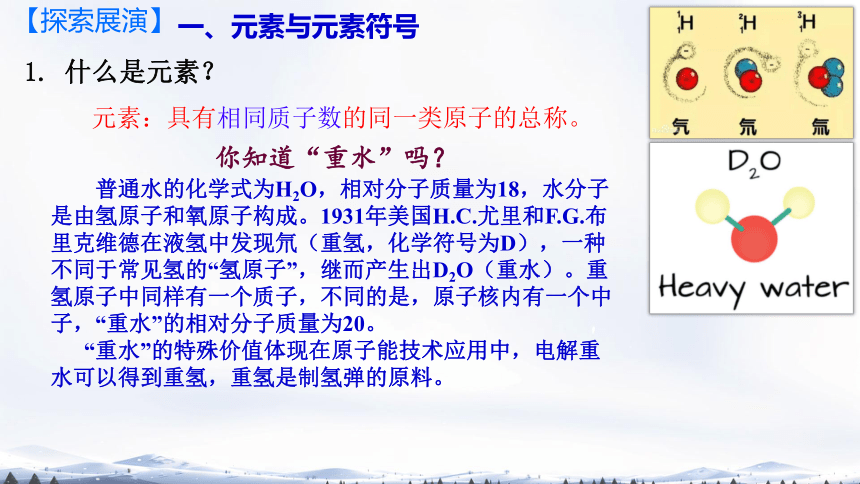 【探索展演】一、元素与元素符号

1. 什么是元素？

元素：具有相同质子数的同一类原子的总称。

你知道“重水”吗？

普通水的化学式为$H_2O$，相对分子质量为18，水分子是由氢原子和氧原子构成。1931年美国H.C.尤里和F.G.布里克维德在液氢中发现氘（重氢，化学符号为D），一种不同于常见氢的“氢原子”，继而产生出$D_2O$（重水）。重氢原子中同样有一个质子，不同的是，原子核内有一个中子，“重水”的相对分子质量为20。

“重水”的特殊价值体现在原子能技术应用中，电解重水可以得到重氢，重氢是制氢弹的原料。

$^1H$ $^2H$ $^3H$

氕 氘 氚

$D_2O$

Heavy water